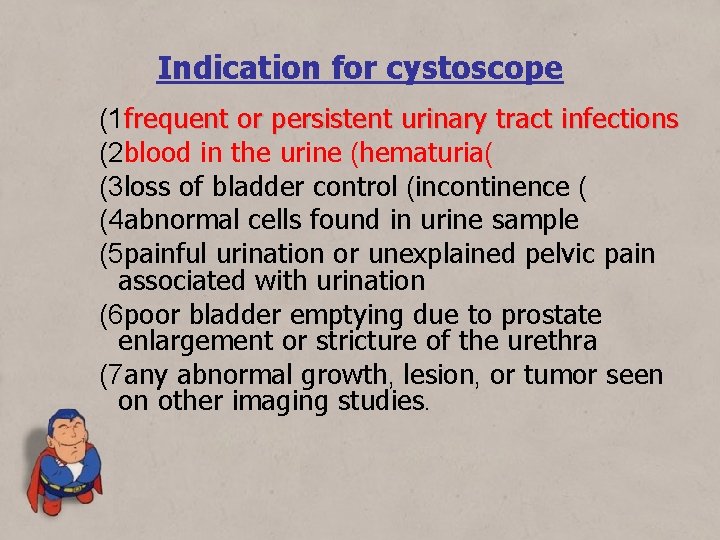 Indication for cystoscope

(1frequent or persistent urinary tract infections
(2blood in the urine (hematuria(
(3loss of bladder control (incontinence (
(4abnormal cells found in urine sample
(5painful urination or unexplained pelvic pain associated with urination
(6poor bladder emptying due to prostate enlargement or stricture of the urethra
(7any abnormal growth, lesion, or tumor seen on other imaging studies.